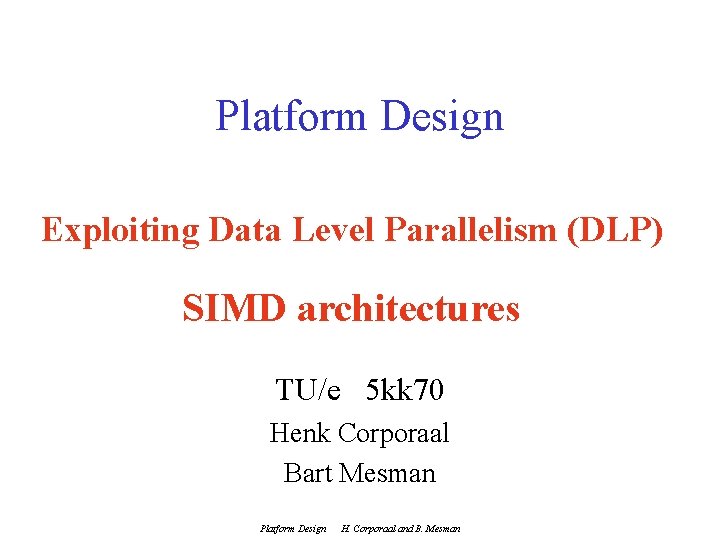 Platform Design

Exploiting Data Level Parallelism (DLP)

SIMD architectures

TU/e 5kk70

Henk Corporaal

Bart Mesman

Platform Design H. Corporaal and B. Mesman